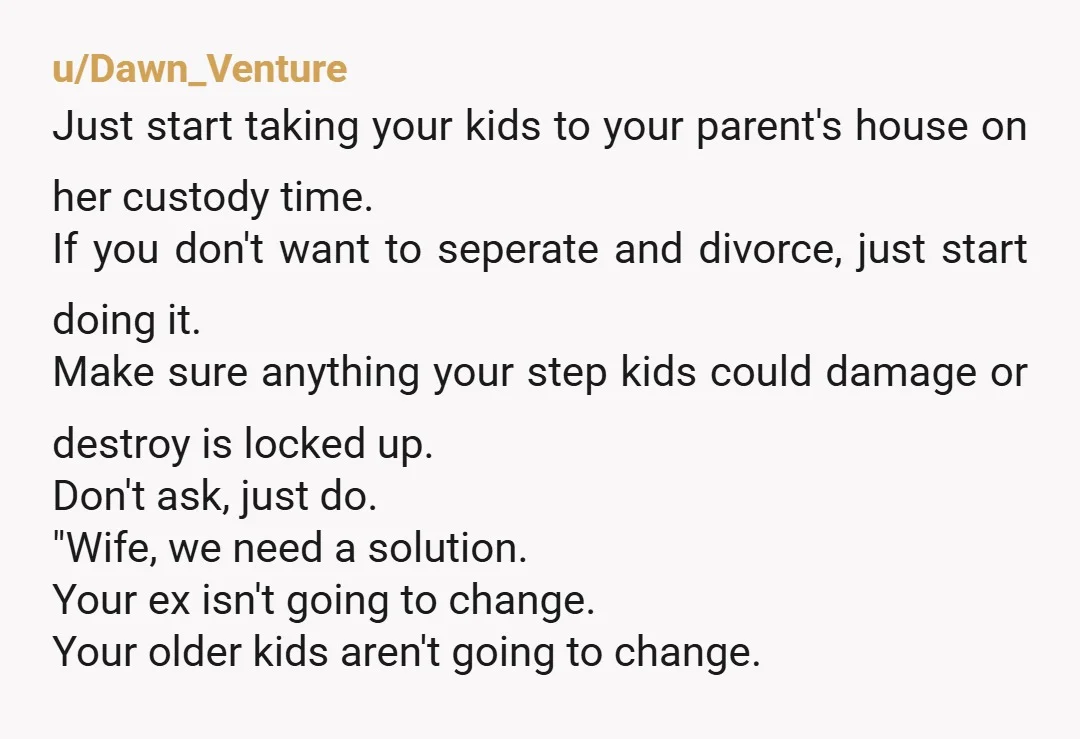 u/Dawn_Venture
Just start taking your kids to your parent's house on her custody time.
If you don't want to seperate and divorce, just start doing it.
Make sure anything your step kids could damage or destroy is locked up.
Don't ask, just do.
"Wife, we need a solution.
Your ex isn't going to change.
Your older kids aren't going to change.